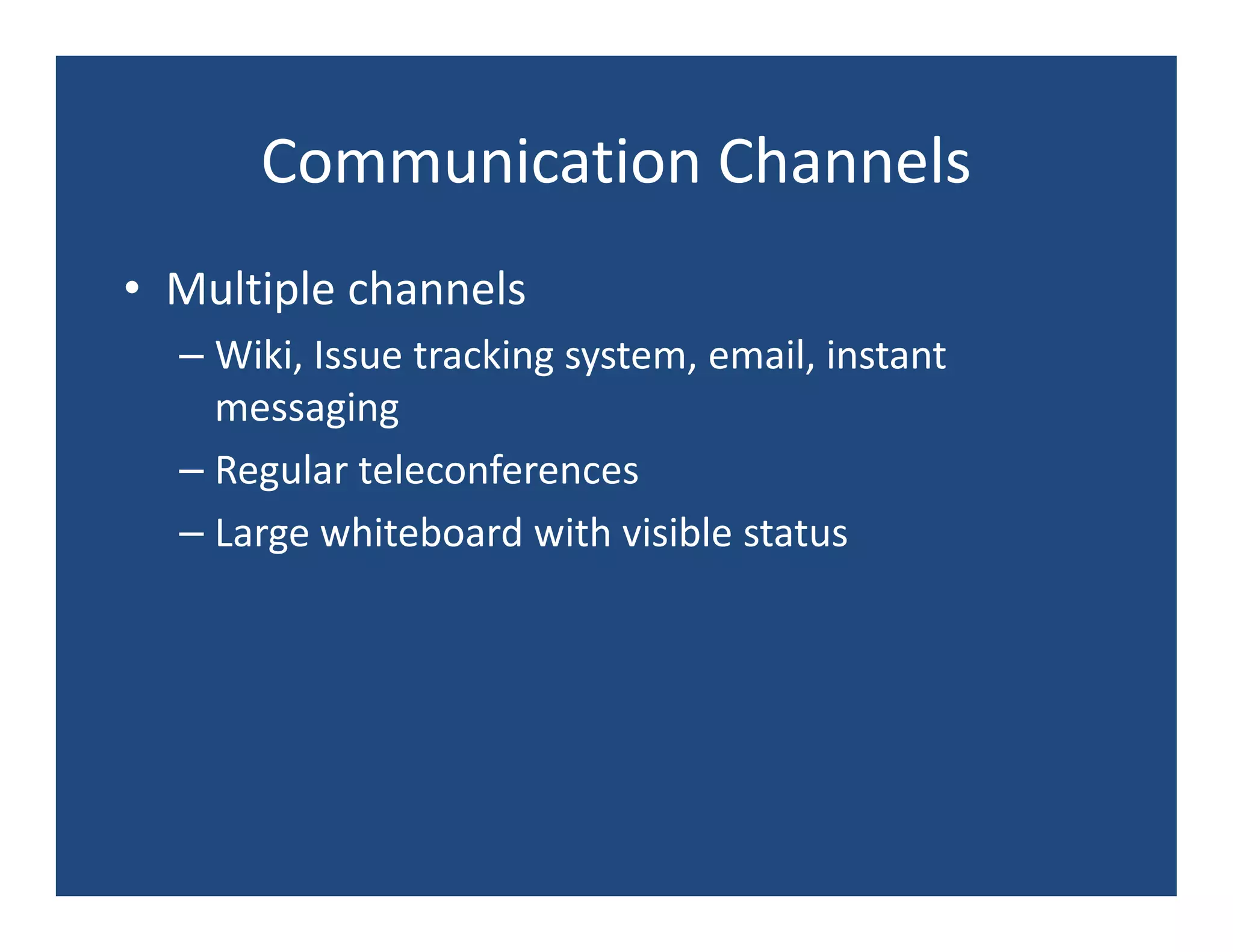 Communication Channels

• Multiple channels
– Wiki, Issue tracking system, email, instant messaging
– Regular teleconferences
– Large whiteboard with visible status